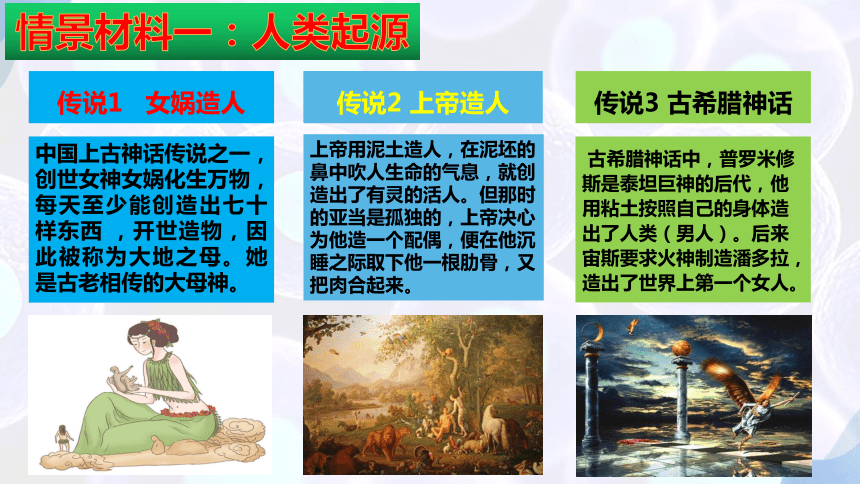 情景材料一：人类起源

传说1　女娲造人

中国上古神话传说之一，创世女神女娲化生万物，每天至少能创造出七十样东西 ，开世造物，因此被称为大地之母。她是古老相传的大母神。

传说2 上帝造人

上帝用泥土造人，在泥坯的鼻中吹人生命的气息，就创造出了有灵的活人。但那时的亚当是孤独的，上帝决心为他造一个配偶，便在他沉睡之际取下他一根肋骨，又把肉合起来。

传说3 古希腊神话

古希腊神话中，普罗米修斯是泰坦巨神的后代，他用粘土按照自己的身体造出了人类（男人）。后来宙斯要求火神制造潘多拉，造出了世界上第一个女人。